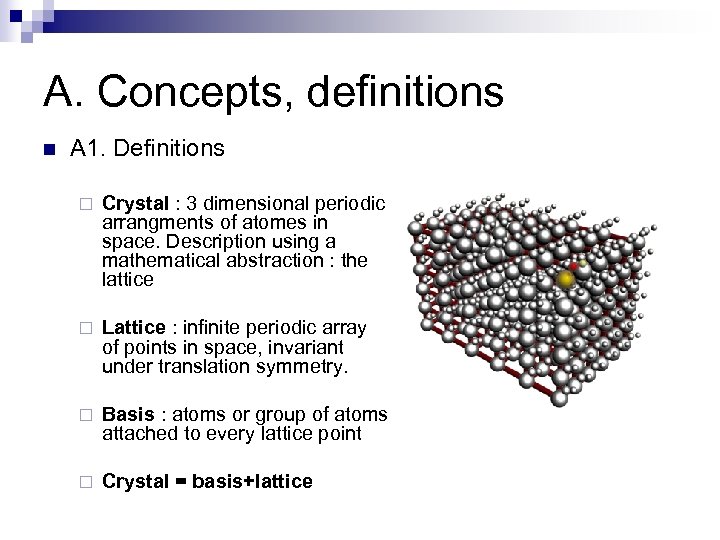 A. Concepts, definitions

A1. Definitions

Crystal : 3 dimensional periodic arrangments of atomes in space. Description using a mathematical abstraction : the lattice

Lattice : infinite periodic array of points in space, invariant under translation symmetry.

Basis : atoms or group of atoms attached to every lattice point

Crystal = basis+lattice